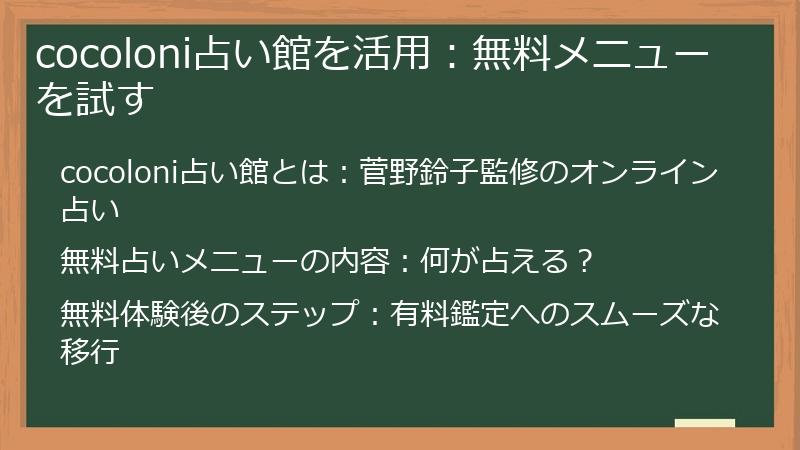 cocoloni占い館を活用：無料メニューを試す

cocoloni占い館とは：菅野鈴子監修のオンライン占い

無料占いメニューの内容：何が占える？

無料体験後のステップ：有料鑑定へのスムーズな移行